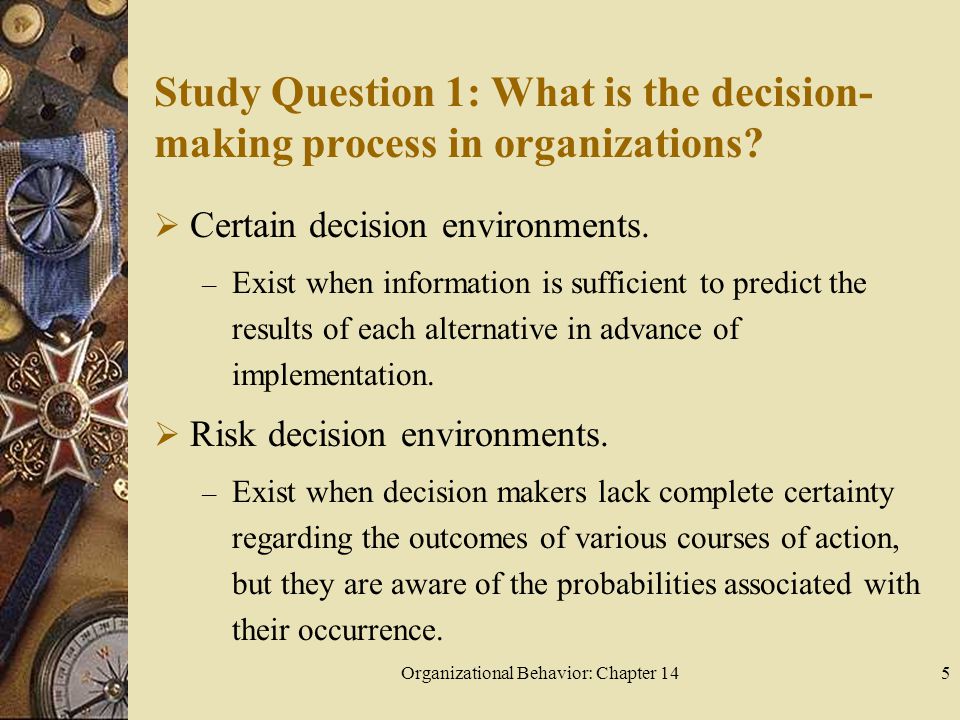 Study Question 1: What is the decision-making process in organizations?

➢ Certain decision environments.

– Exist when information is sufficient to predict the results of each alternative in advance of implementation.

➢ Risk decision environments.

– Exist when decision makers lack complete certainty regarding the outcomes of various courses of action, but they are aware of the probabilities associated with their occurrence.

Organizational Behavior: Chapter 14

5